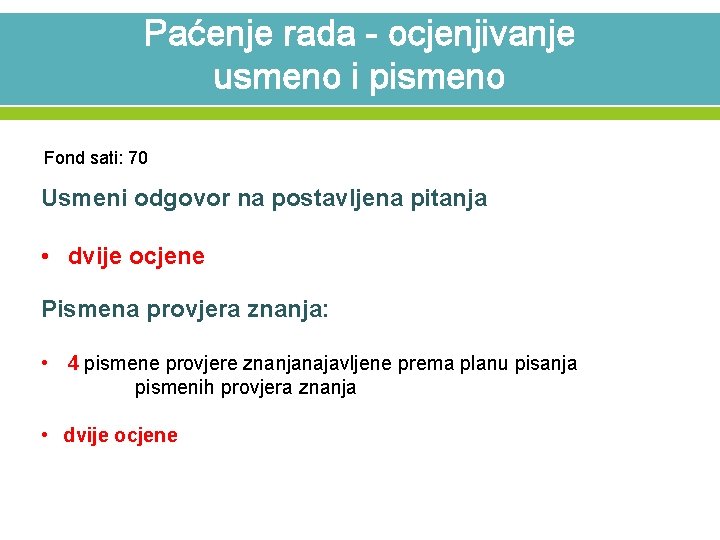 Paćenje rada - ocjenjivanje usmeno i pismeno

Fond sati: 70

Usmeni odgovor na postavljena pitanja

• dvije ocjene

Pismena provjera znanja:

• 4 pismene provjere znanjanajavljene prema planu pisanja pismenih provjera znanja

• dvije ocjene